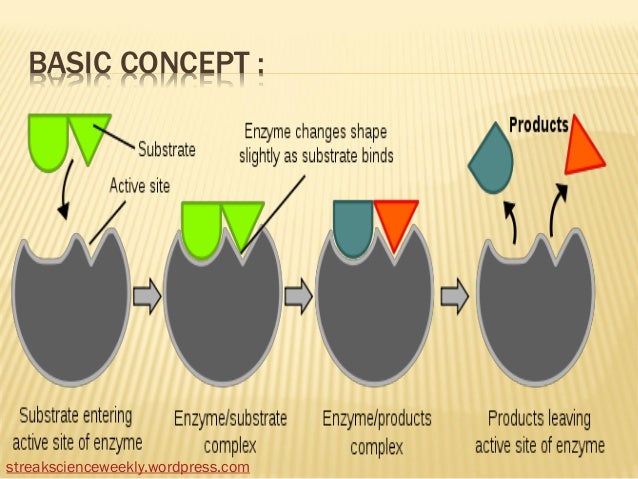 BASIC CONCEPT :

Substrate

Active site

Enzyme changes shape slightly as substrate binds

Products

Substrate entering active site of enzyme

Enzyme/substrate complex

Enzyme/products complex

Products leaving active site of enzyme

streakscienceweekly.wordpress.com